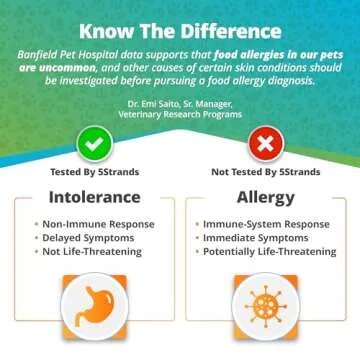 Know The Difference

Banfield Pet Hospital data supports that food allergies in our pets are uncommon, and other causes of certain skin conditions should be investigated before pursuing a food allergy diagnosis.

Dr. Emi Saito, Sr. Manager, Veterinary Research Programs

Tested By 5Strands

Intolerance

• Non-Immune Response
• Delayed Symptoms
• Not Life-Threatening

Not Tested By 5Strands

Allergy

• Immune-System Response
• Immediate Symptoms
• Potentially Life-Threatening